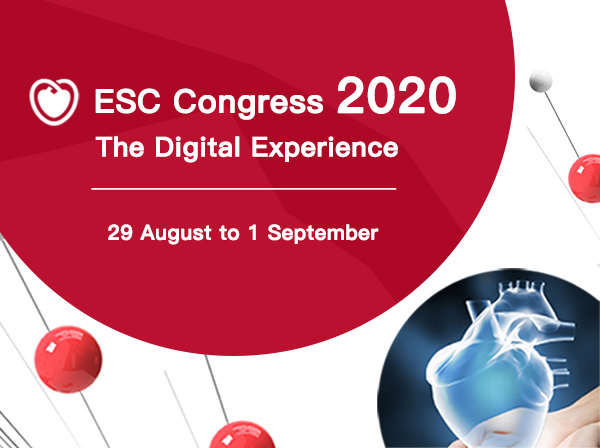 ESC Congress 2020
The Digital Experience

29 August to 1 September